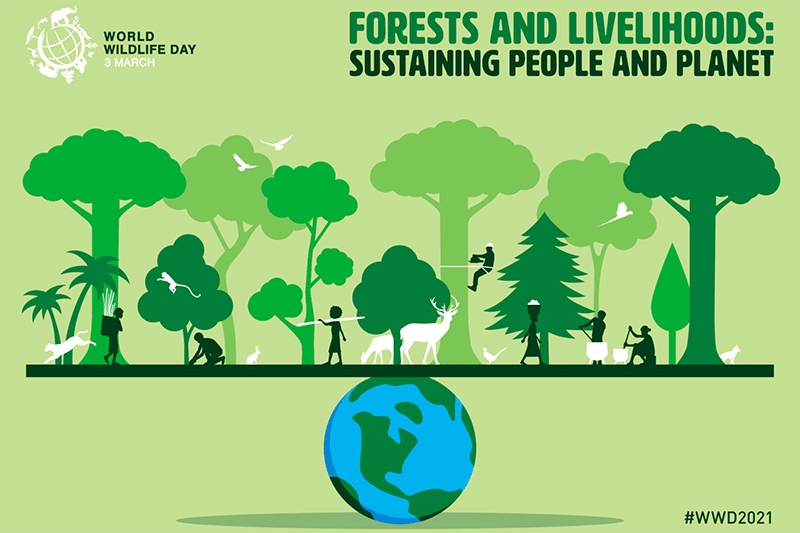 WORLD WILDLIFE DAY
3 MARCH

FORESTS AND LIVELIHOODS:
SUSTAINING PEOPLE AND PLANET

#WWD2021